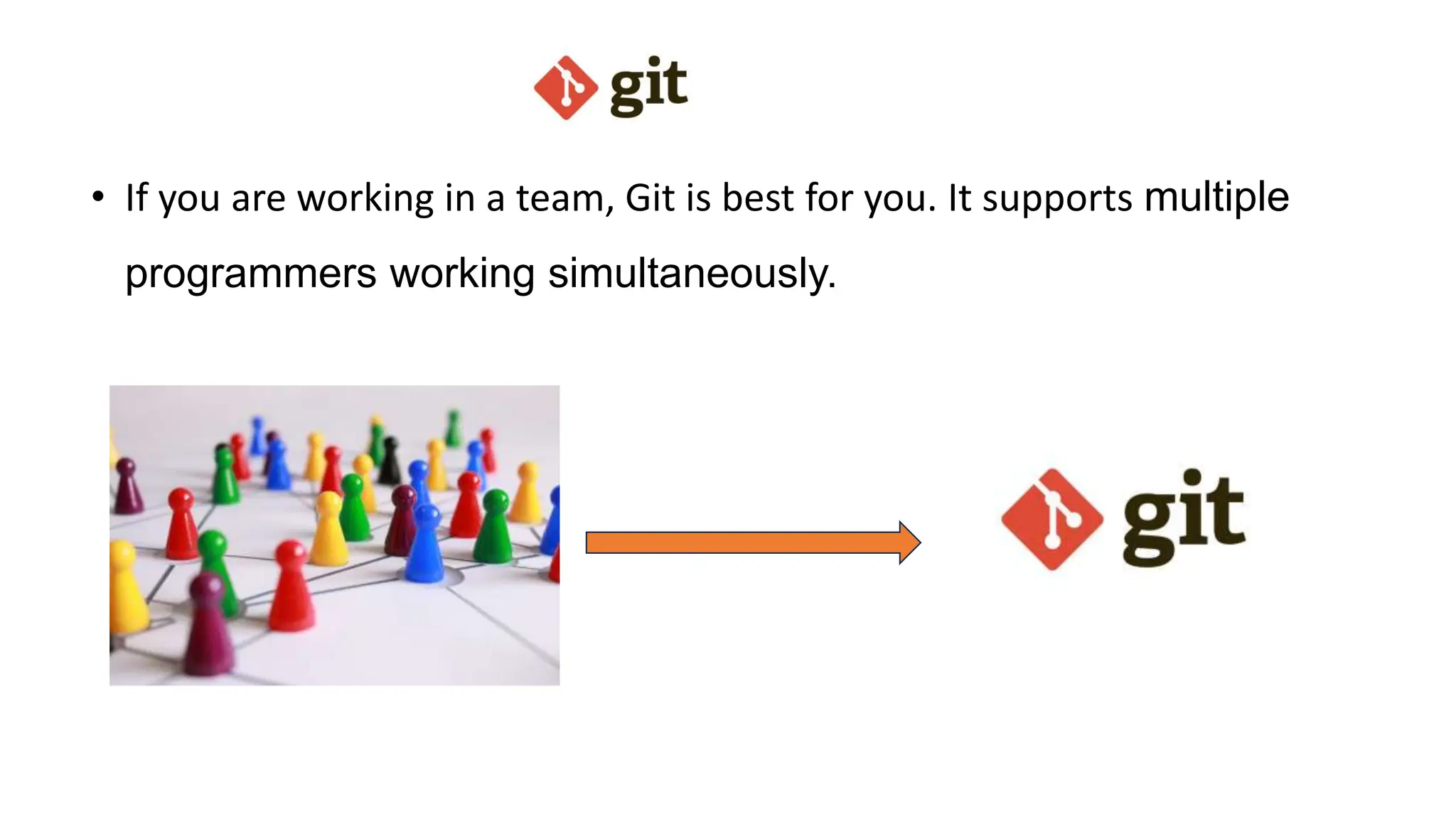 git

• If you are working in a team, Git is best for you. It supports multiple programmers working simultaneously.

git